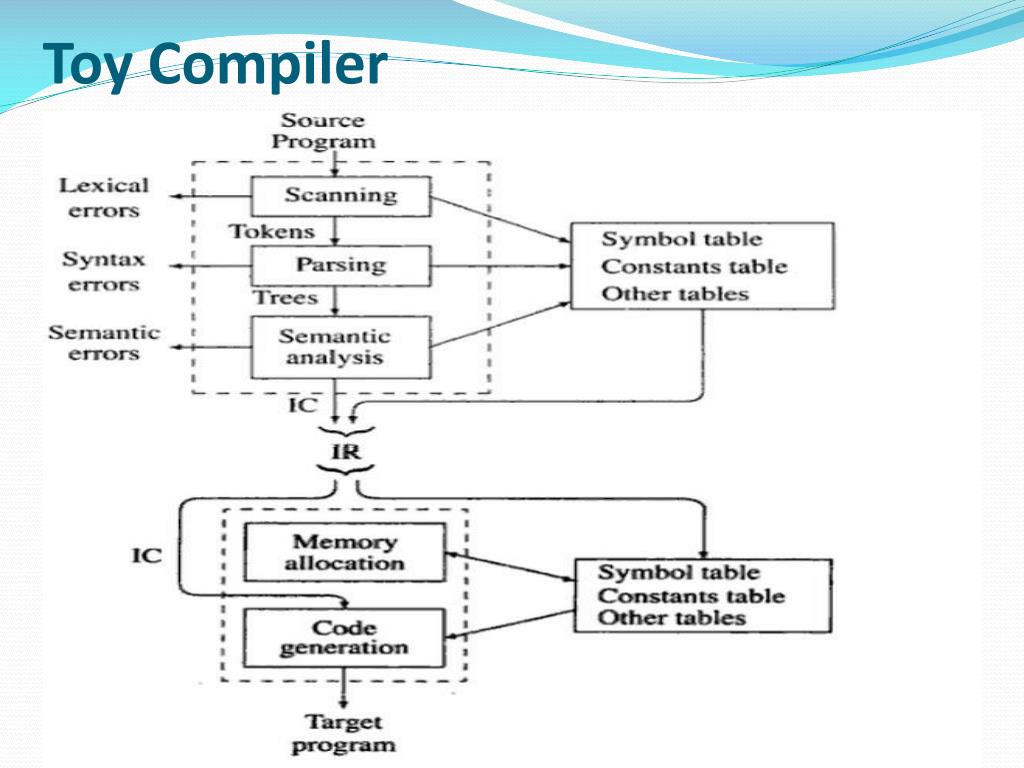 Toy Compiler

Source Program

Lexical errors

Scanning

Tokens

Syntax errors

Parsing

Trees

Semantic errors

Semantic analysis

Symbol table
Constants table
Other tables

IC

IR

IC

Memory allocation

Code generation

Symbol table
Constants table
Other tables

Target program